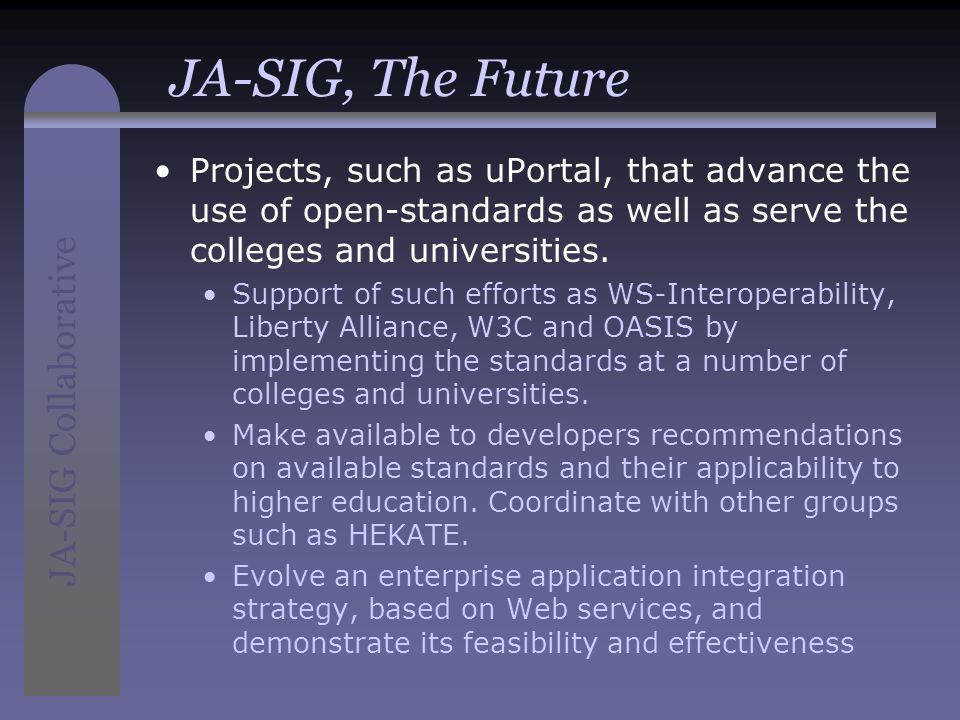 JA-SIG, The Future

JA-SIG Collaborative

• Projects, such as uPortal, that advance the use of open-standards as well as serve the colleges and universities.
 • Support of such efforts as WS-Interoperability, Liberty Alliance, W3C and OASIS by implementing the standards at a number of colleges and universities.
 • Make available to developers recommendations on available standards and their applicability to higher education. Coordinate with other groups such as HEKATE.
 • Evolve an enterprise application integration strategy, based on Web services, and demonstrate its feasibility and effectiveness